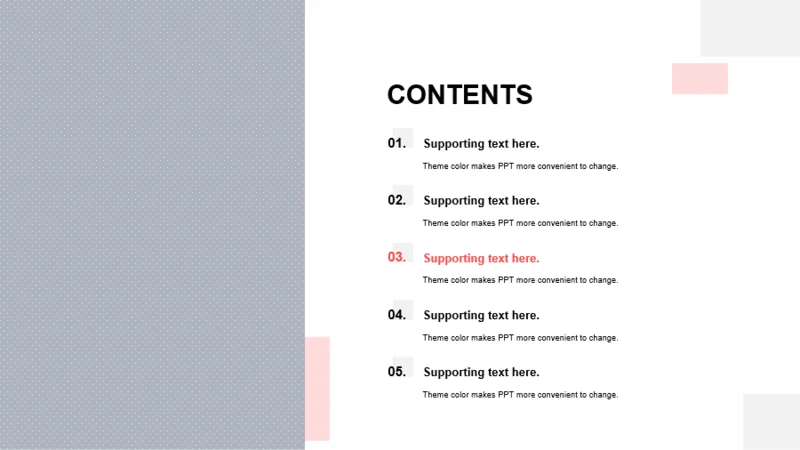 CONTENTS

01. Supporting text here.
Theme color makes PPT more convenient to change.

02. Supporting text here.
Theme color makes PPT more convenient to change.

03. Supporting text here.
Theme color makes PPT more convenient to change.

04. Supporting text here.
Theme color makes PPT more convenient to change.

05. Supporting text here.
Theme color makes PPT more convenient to change.